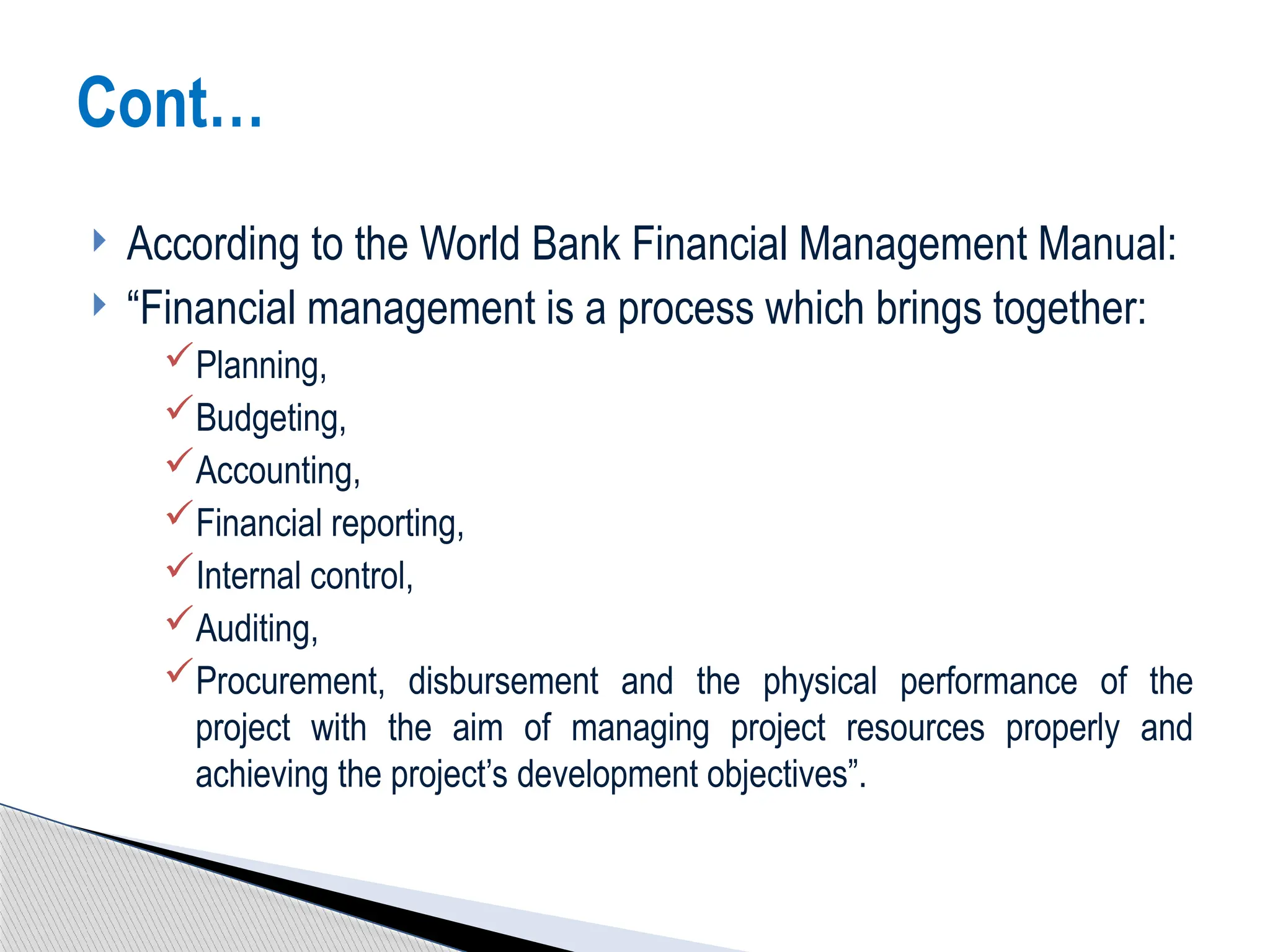 Cont…

According to the World Bank Financial Management Manual:

“Financial management is a process which brings together:

Planning,

Budgeting,

Accounting,

Financial reporting,

Internal control,

Auditing,

Procurement, disbursement and the physical performance of the project with the aim of managing project resources properly and achieving the project’s development objectives”.